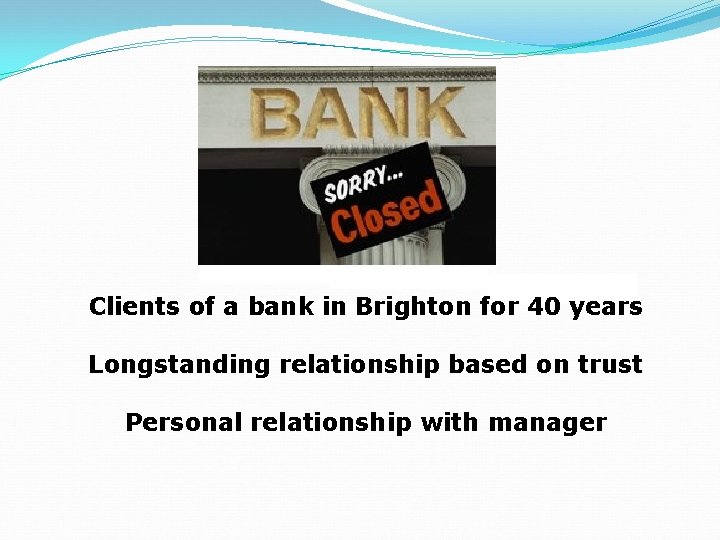 BANK

SORRY...
Closed

Clients of a bank in Brighton for 40 years

Longstanding relationship based on trust

Personal relationship with manager